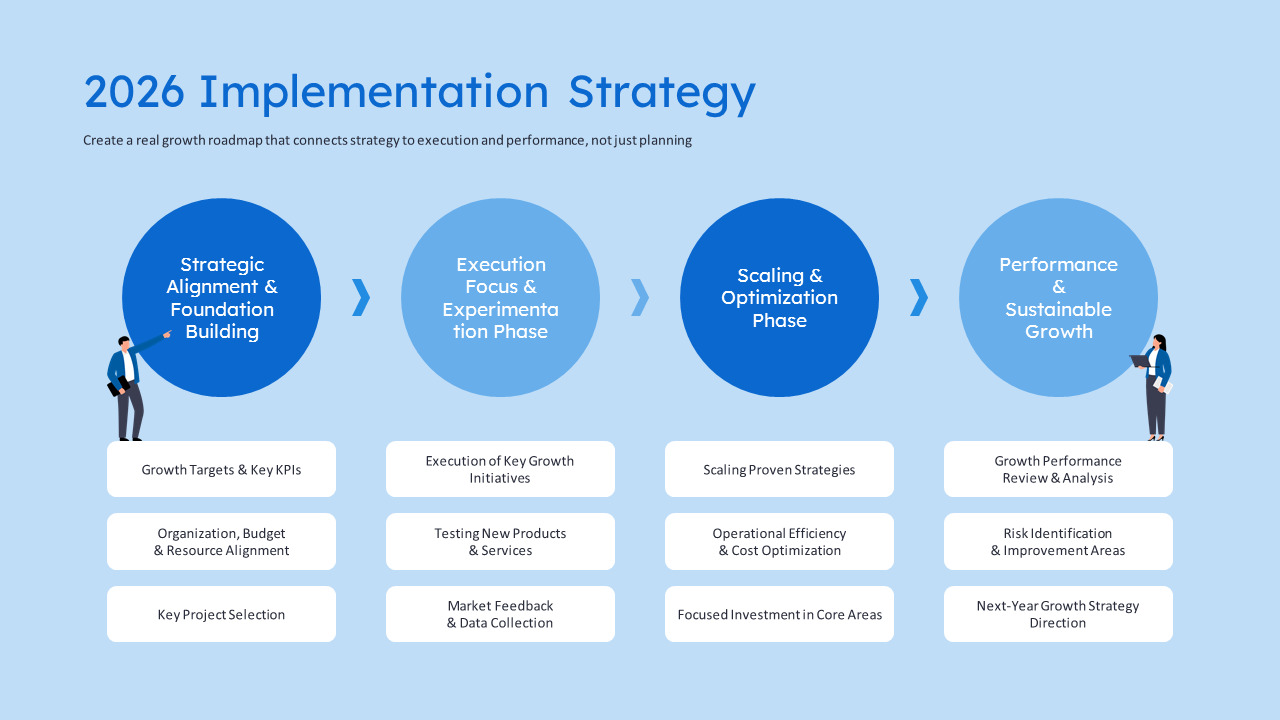 2026 Implementation Strategy

Create a real growth roadmap that connects strategy to execution and performance, not just planning

Strategic Alignment & Foundation Building

Growth Targets & Key KPIs

Organization, Budget & Resource Alignment

Key Project Selection

Execution Focus & Experimentation Phase

Execution of Key Growth Initiatives

Testing New Products & Services

Market Feedback & Data Collection

Scaling & Optimization Phase

Scaling Proven Strategies

Operational Efficiency & Cost Optimization

Focused Investment in Core Areas

Performance & Sustainable Growth

Growth Performance Review & Analysis

Risk Identification & Improvement Areas

Next-Year Growth Strategy Direction